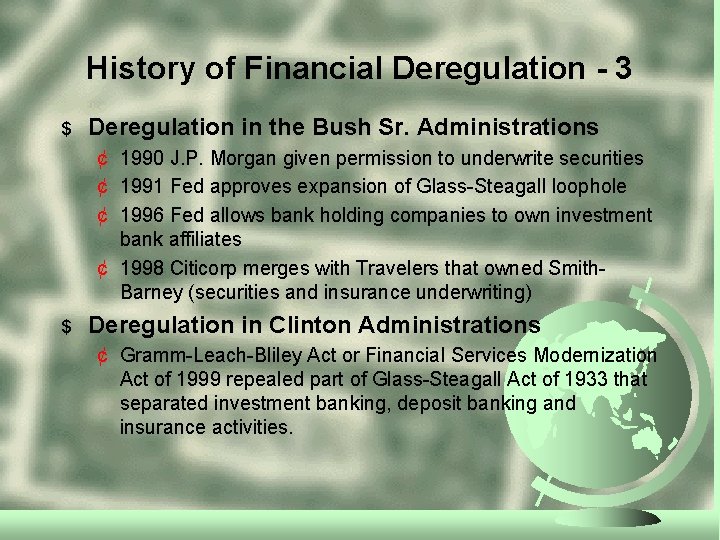 History of Financial Deregulation - 3

$ Deregulation in the Bush Sr. Administrations

¢ 1990 J.P. Morgan given permission to underwrite securities

¢ 1991 Fed approves expansion of Glass-Steagall loophole

¢ 1996 Fed allows bank holding companies to own investment bank affiliates

¢ 1998 Citicorp merges with Travelers that owned Smith-Barney (securities and insurance underwriting)

$ Deregulation in Clinton Administrations

¢ Gramm-Leach-Bliley Act or Financial Services Modernization Act of 1999 repealed part of Glass-Steagall Act of 1933 that separated investment banking, deposit banking and insurance activities.